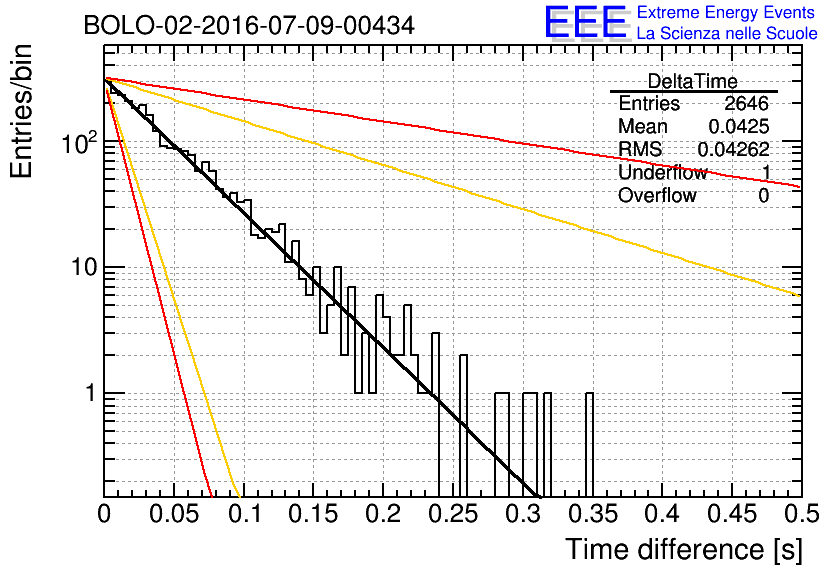 BOLO-02-2016-07-09-00434

EEE Extreme Energy Events
La Scienza nelle Scuole

| DeltaTime | |
|---|---|
| Entries | 2646 |
| Mean | 0.0425 |
| RMS | 0.04262 |
| Underflow | 1 |
| Overflow | 0 |

Entries/bin

$10^2$

10

1

0 0.05 0.1 0.15 0.2 0.25 0.3 0.35 0.4 0.45 0.5

Time difference [s]